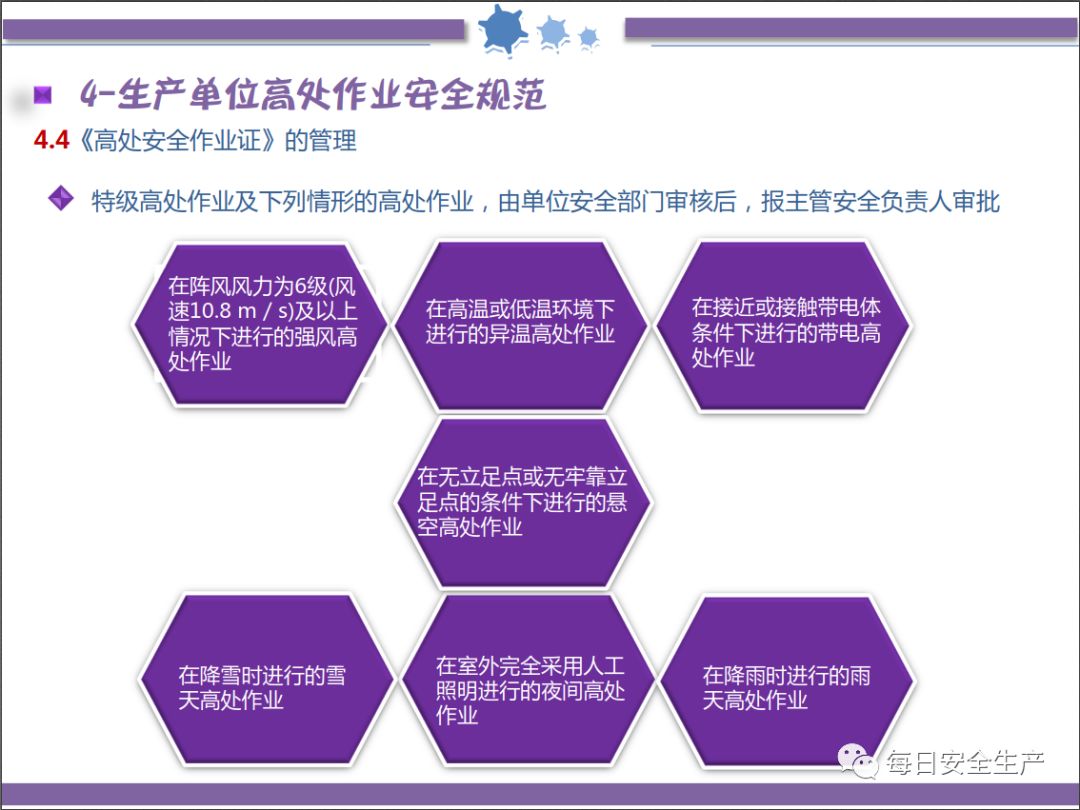 4-生产单位高处作业安全规范

4.4《高处安全作业证》的管理

特级高处作业及下列情形的高处作业，由单位安全部门审核后，报主管安全负责人审批

在阵风风力为6级(风速10.8 m / s)及以上情况下进行的强风高处作业

在高温或低温环境下进行的异温高处作业

在接近或接触带电体条件下进行的带电高处作业

在无立足点或无牢靠立足点的条件下进行的悬空高处作业

在降雪时进行的雪天高处作业

在室外完全采用人工照明进行的夜间高处作业

在降雨时进行的雨天高处作业

每日安全生产